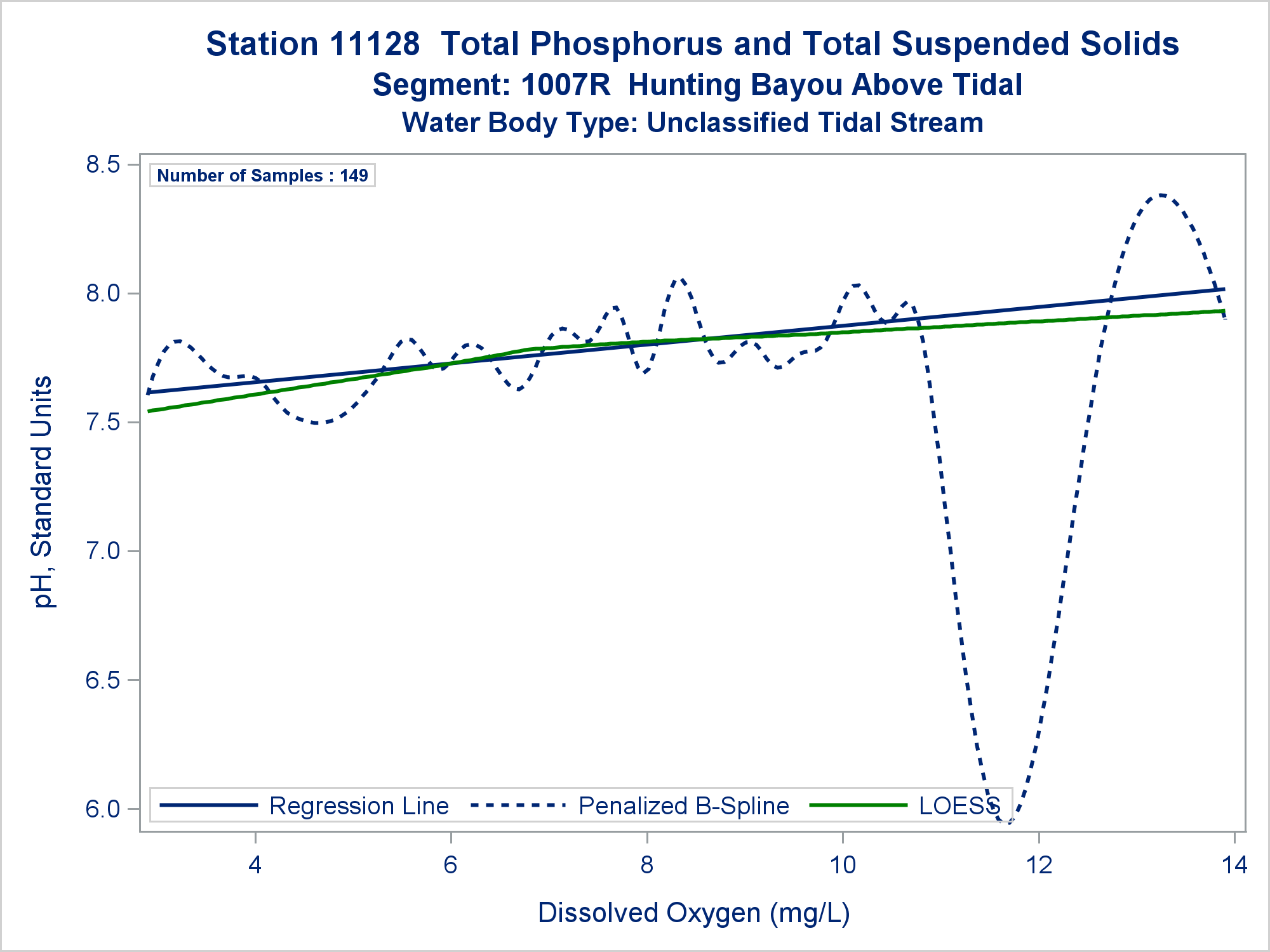 Station 11128 Total Phosphorus and Total Suspended Solids
Segment: 1007R Hunting Bayou Above Tidal
Water Body Type: Unclassified Tidal Stream

Number of Samples : 149

pH, Standard Units

8.5
8.0
7.5
7.0
6.5
6.0

Regression Line
Penalized B-Spline
LOESS

4
6
8
10
12
14

Dissolved Oxygen (mg/L)